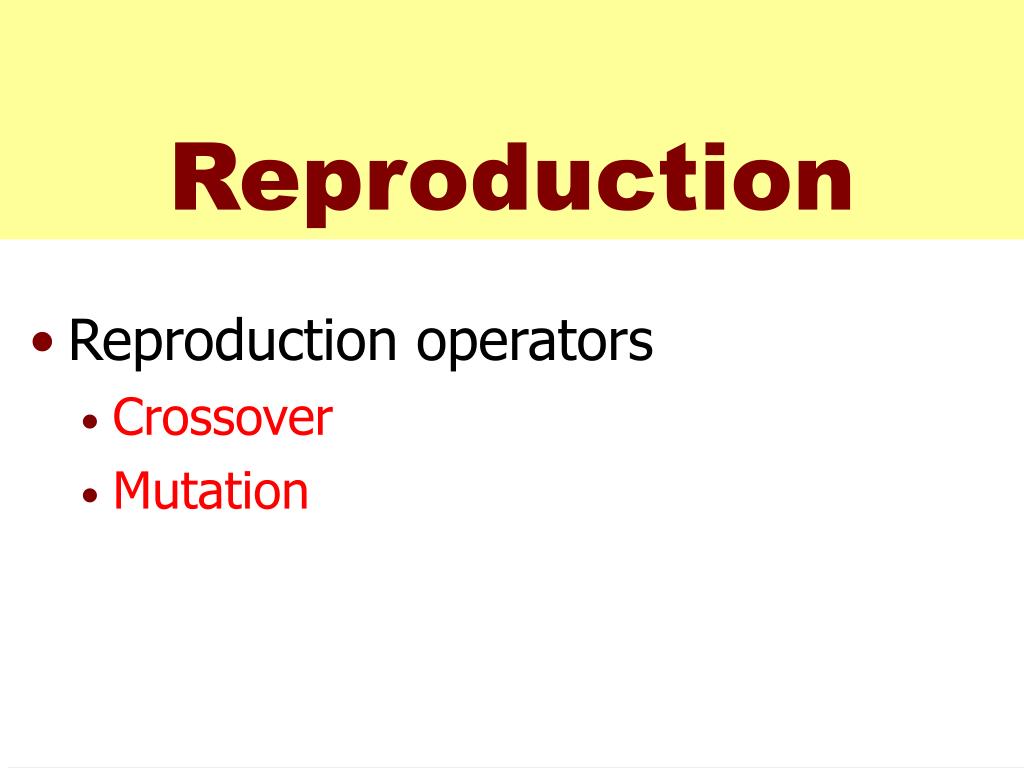 Reproduction

• Reproduction operators
  • Crossover
  • Mutation